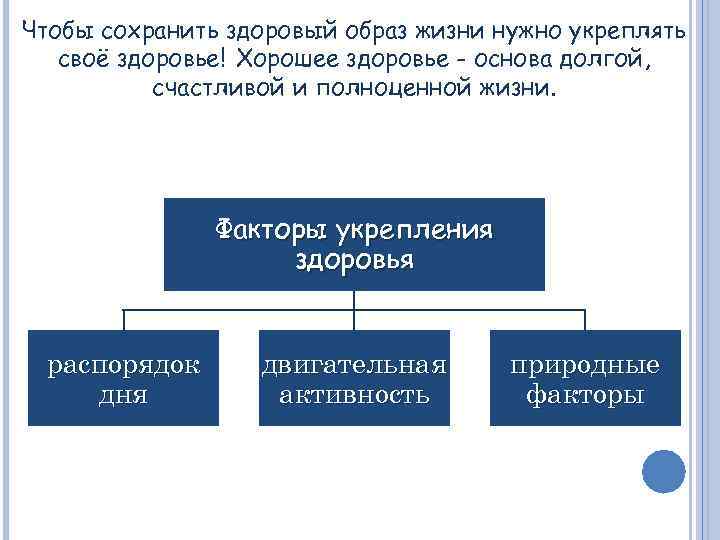 Чтобы сохранить здоровый образ жизни нужно укреплять своё здоровье! Хорошее здоровье - основа долгой, счастливой и полноценной жизни.

Факторы укрепления здоровья

распорядок дня

двигательная активность

природные факторы